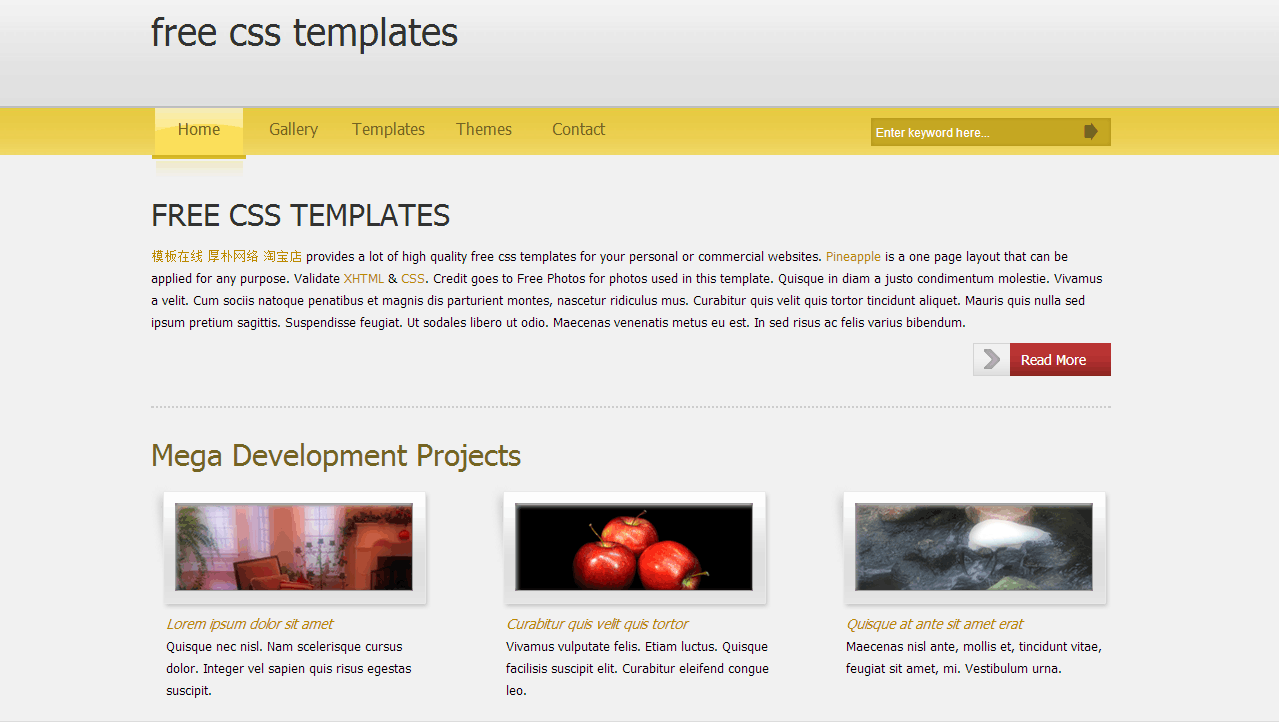 free css templates

Home
Gallery
Templates
Themes
Contact

Enter keyword here...

FREE CSS TEMPLATES

模板在线 厚朴网络 淘宝店 provides a lot of high quality free css templates for your personal or commercial websites. Pineapple is a one page layout that can be applied for any purpose. Validate XHTML & CSS. Credit goes to Free Photos for photos used in this template. Quisque in diam a justo condimentum molestie. Vivamus a velit. Cum sociis natoque penatibus et magnis dis parturient montes, nascetur ridiculus mus. Curabitur quis velit quis tortor tincidunt aliquet. Mauris quis nulla sed ipsum pretium sagittis. Suspendisse feugiat. Ut sodales libero ut odio. Maecenas venenatis metus eu est. In sed risus ac felis varius bibendum.

Read More

Mega Development Projects

Lorem ipsum dolor sit amet
Quisque nec nisl. Nam scelerisque cursus dolor. Integer vel sapien quis risus egestas suscipit.

Curabitur quis velit quis tortor
Vivamus vulputate felis. Etiam luctus. Quisque facilisis suscipit elit. Curabitur eleifend congue leo.

Quisque at ante sit amet erat
Maecenas nisl ante, mollis et, tincidunt vitae, feugiat sit amet, mi. Vestibulum urna.